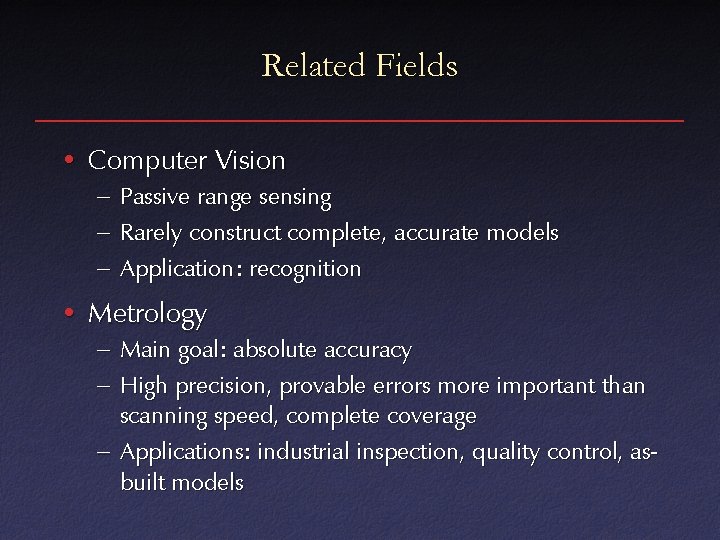 Related Fields

• Computer Vision
– Passive range sensing
– Rarely construct complete, accurate models
– Application: recognition

• Metrology
– Main goal: absolute accuracy
– High precision, provable errors more important than scanning speed, complete coverage
– Applications: industrial inspection, quality control, as-built models